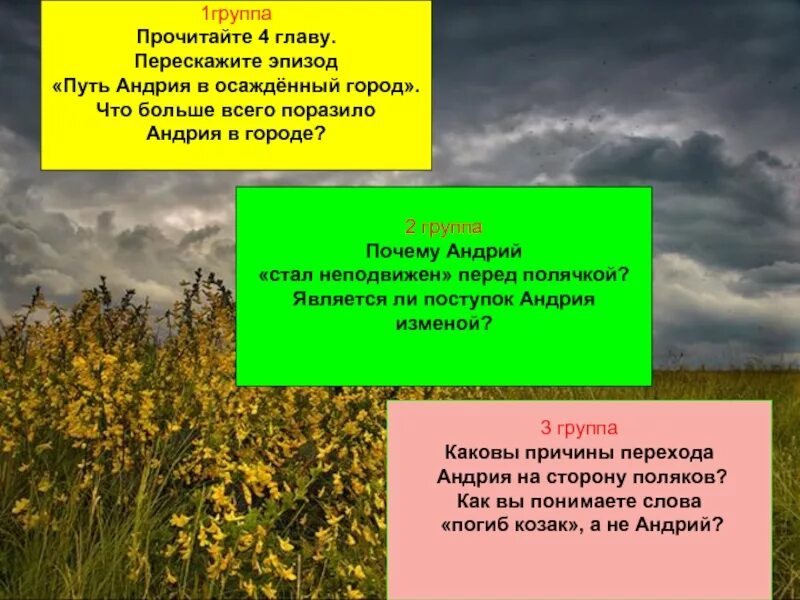 1группа
Прочитайте 4 главу.
Перескажите эпизод
«Путь Андрия в осаждённый город».
Что больше всего поразило
Андрия в городе?

2 группа
Почему Андрий
«стал неподвижен» перед полячкой?
Является ли поступок Андрия
изменой?

3 группа
Каковы причины перехода
Андрия на сторону поляков?
Как вы понимаете слова
«погиб козак», а не Андрий?